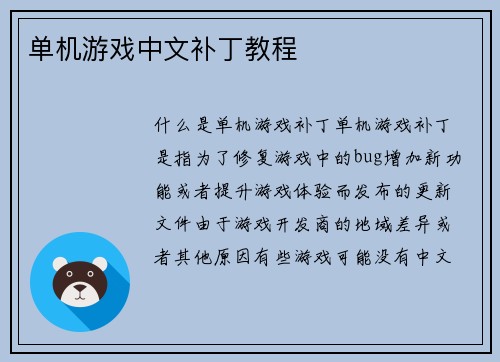 单机游戏中文补丁教程

什么是单机游戏补丁单机游戏补丁是指为了修复游戏中的bug增加新功能或者提升游戏体验而发布的更新文件由于游戏开发商的地域差异或者其他原因有些游戏可能没有中文